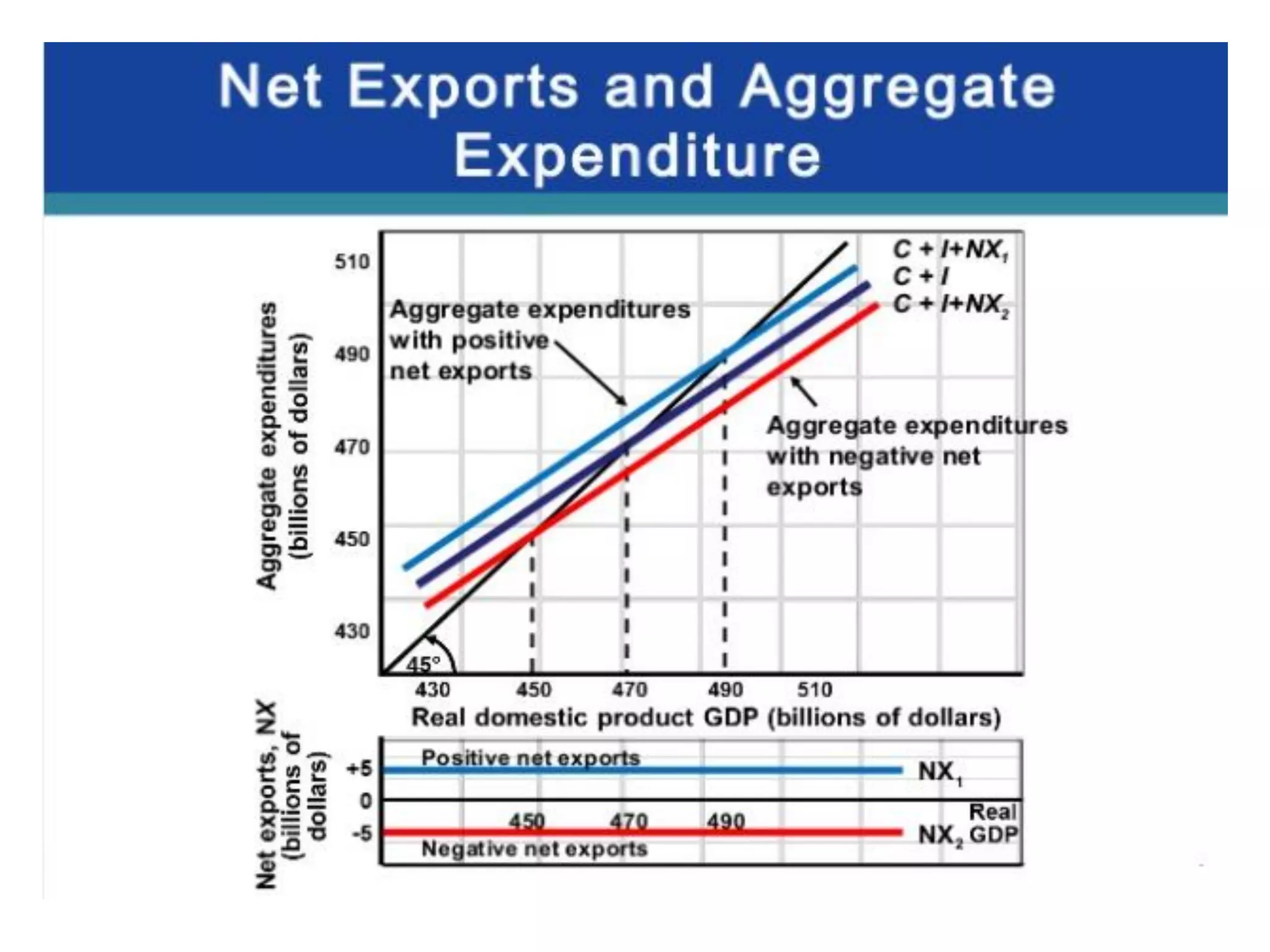 Net Exports and Aggregate Expenditure

Aggregate expenditures (billions of dollars)

510
490
470
450
430

$C + I + NX_1$
$C + I$
$C + I + NX_2$

Aggregate expenditures with positive net exports

Aggregate expenditures with negative net exports

45°

430
450
470
490
510

Real domestic product GDP (billions of dollars)

Net exports, NX (billions of dollars)

+5
0
-5

Positive net exports

$NX_1$

450
470
490

Real GDP

$NX_2$

Negative net exports